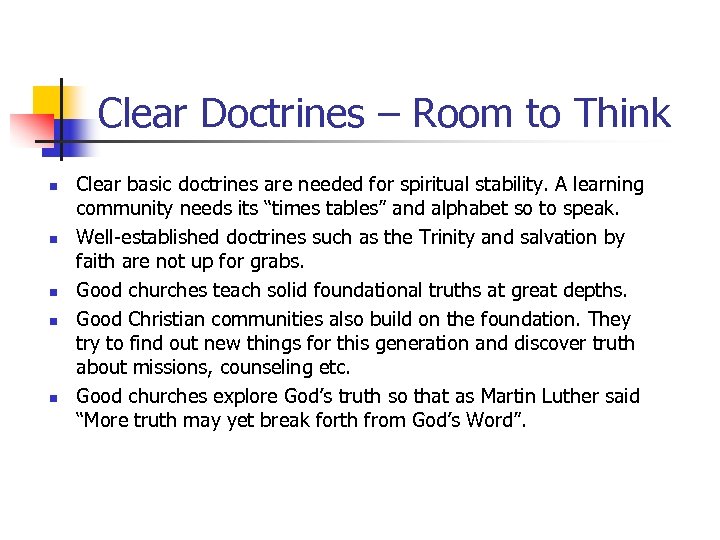 Clear Doctrines – Room to Think

- Clear basic doctrines are needed for spiritual stability. A learning community needs its “times tables” and alphabet so to speak.
- Well-established doctrines such as the Trinity and salvation by faith are not up for grabs.
- Good churches teach solid foundational truths at great depths.
- Good Christian communities also build on the foundation. They try to find out new things for this generation and discover truth about missions, counseling etc.
- Good churches explore God’s truth so that as Martin Luther said “More truth may yet break forth from God’s Word”.